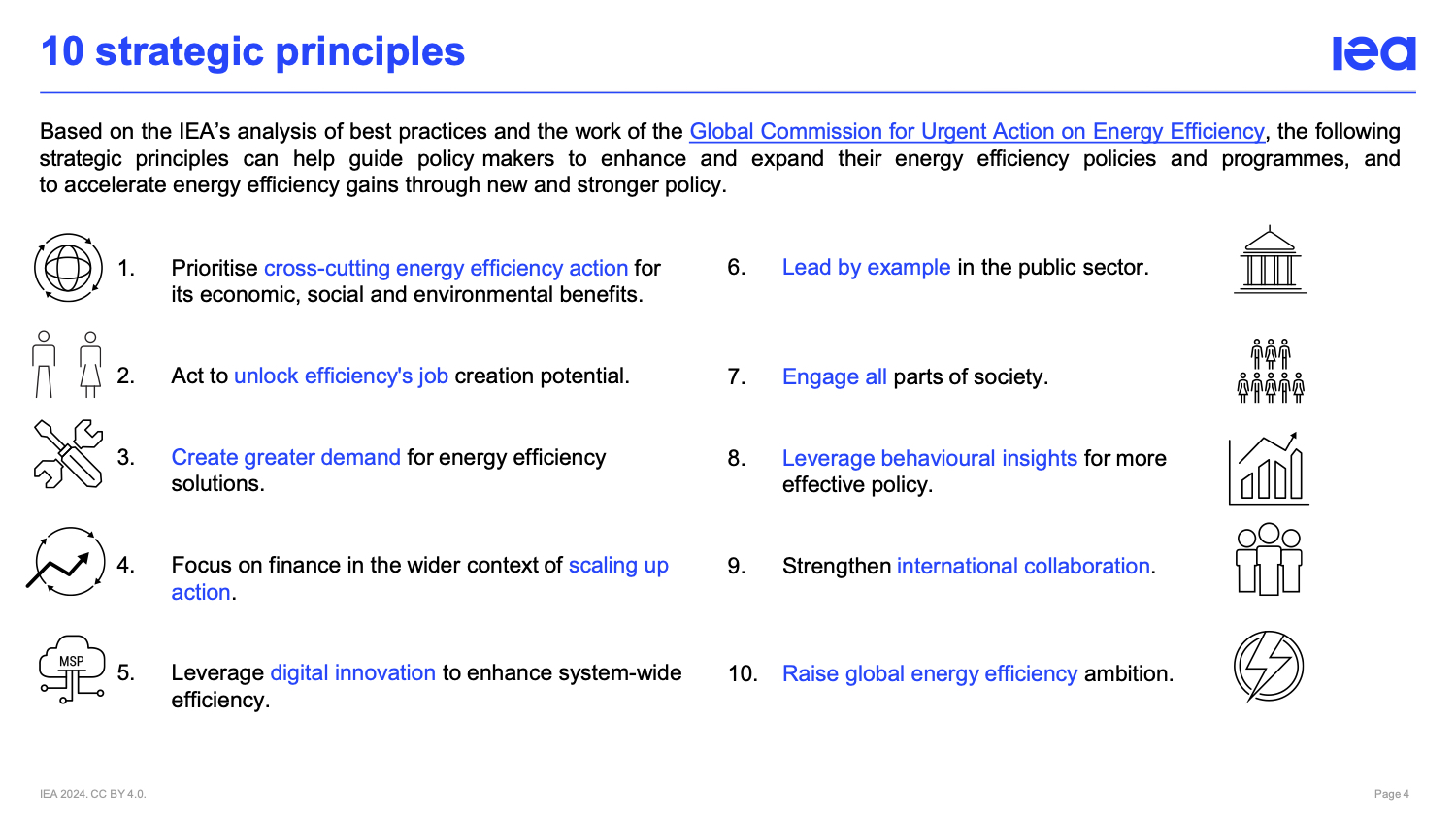 10 strategic principles

iea

Based on the IEA's analysis of best practices and the work of the Global Commission for Urgent Action on Energy Efficiency, the following strategic principles can help guide policy makers to enhance and expand their energy efficiency policies and programmes, and to accelerate energy efficiency gains through new and stronger policy.

1. Prioritise cross-cutting energy efficiency action for its economic, social and environmental benefits.

2. Act to unlock efficiency's job creation potential.

3. Create greater demand for energy efficiency solutions.

4. Focus on finance in the wider context of scaling up action.

MSP

5. Leverage digital innovation to enhance system-wide efficiency.

6. Lead by example in the public sector.

7. Engage all parts of society.

8. Leverage behavioural insights for more effective policy.

9. Strengthen international collaboration.

10. Raise global energy efficiency ambition.

IEA 2024. CC BY 4.0.

Page 4